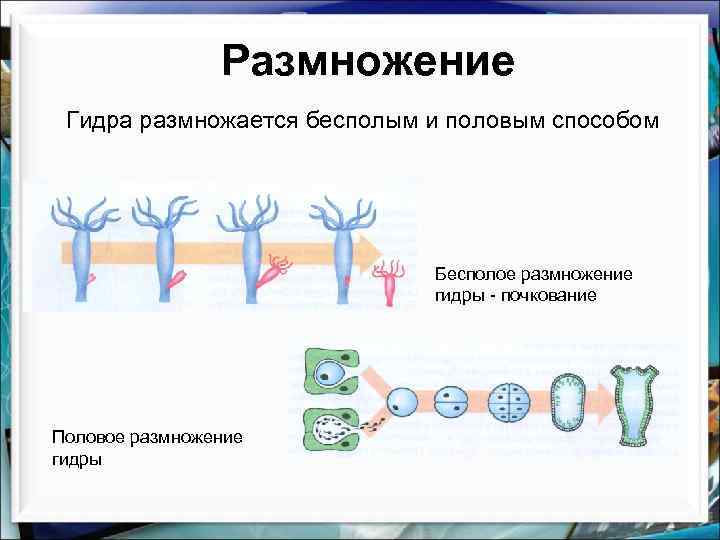 Размножение

Гидра размножается бесполым и половым способом

Бесполое размножение гидры - почкование

Половое размножение гидры